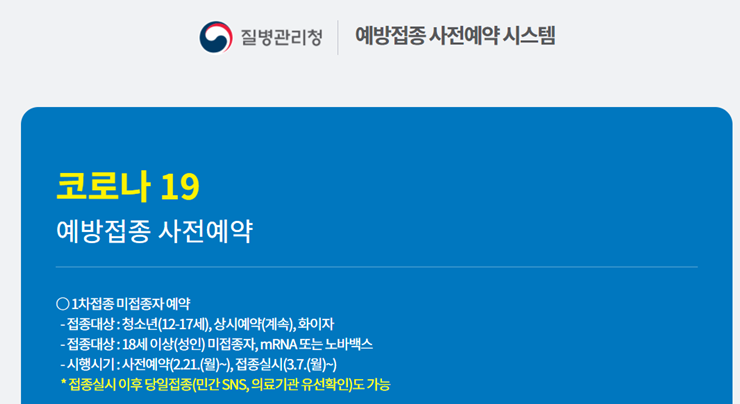 질병관리청

예방접종 사전예약 시스템

코로나 19

예방접종 사전예약

○ 1차접종 미접종자 예약
- 접종대상 : 청소년(12-17세), 상시예약(계속), 화이자
- 접종대상 : 18세 이상(성인) 미접종자, mRNA 또는 노바백스
- 시행시기 : 사전예약(2.21.(월)~), 접종실시(3.7.(월)~)
* 접종실시 이후 당일접종(민간 SNS, 의료기관 유선확인)도 가능